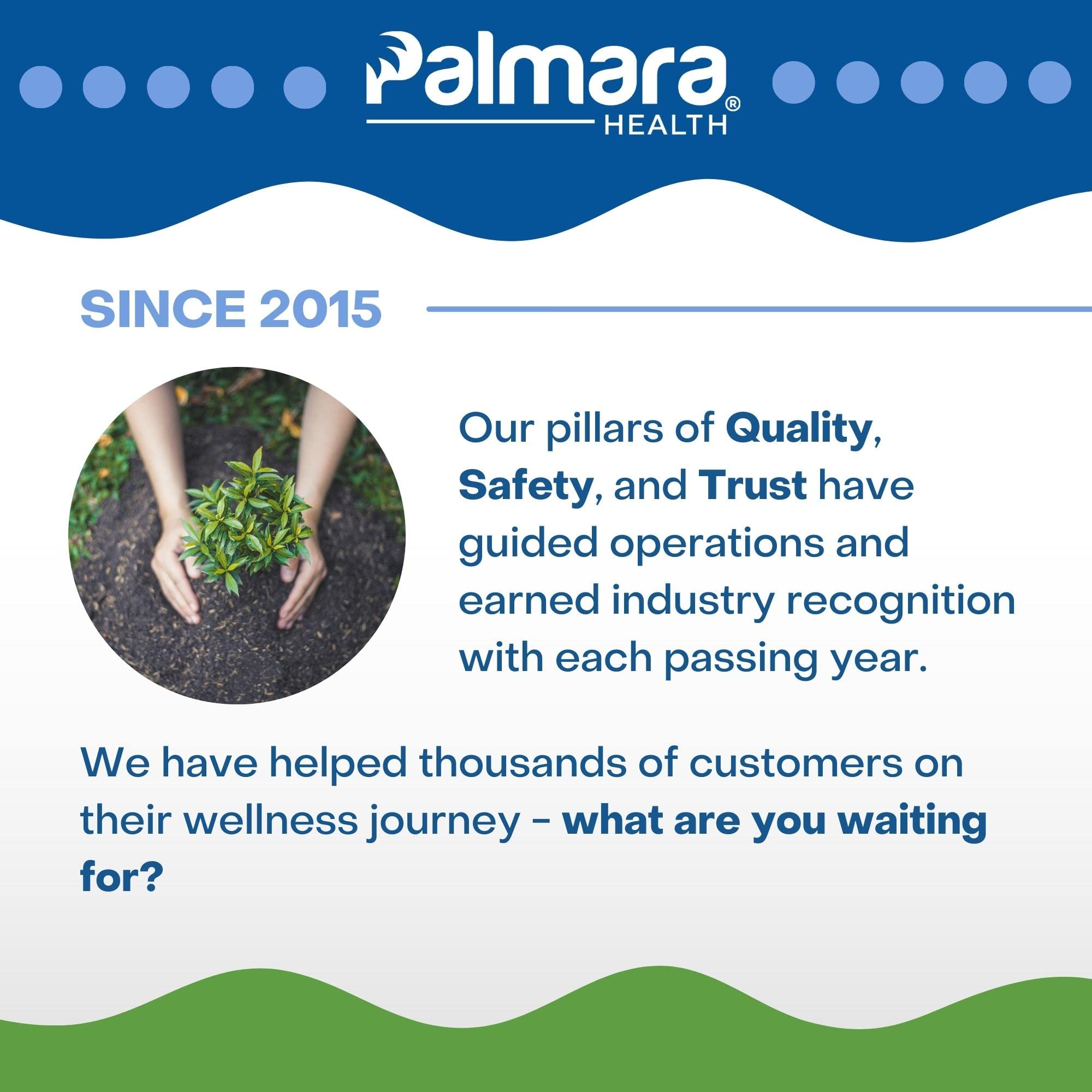 Palmara®
HEALTH

SINCE 2015

Our pillars of Quality, Safety, and Trust have guided operations and earned industry recognition with each passing year.

We have helped thousands of customers on their wellness journey - what are you waiting for?